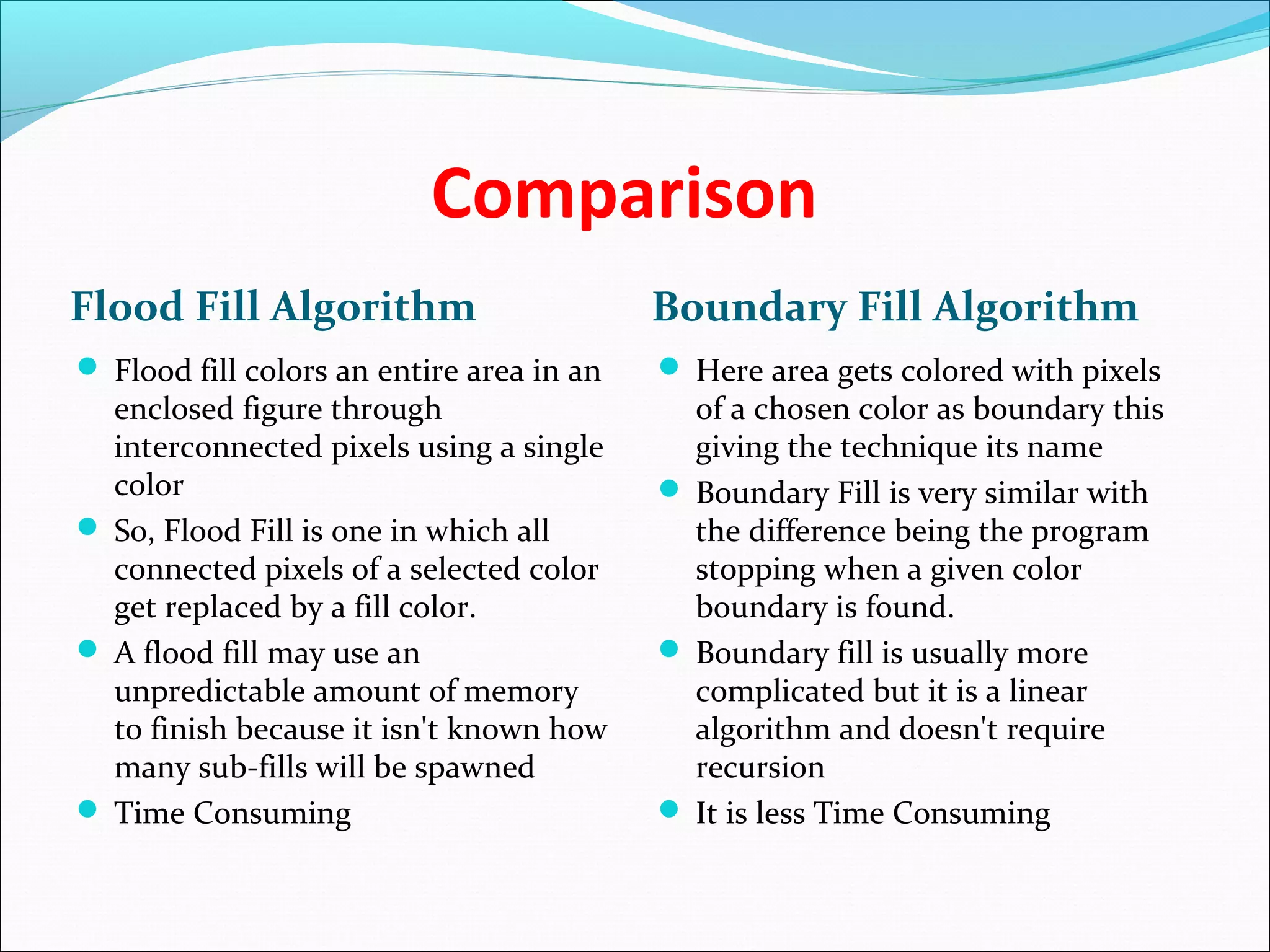 Comparison

Flood Fill Algorithm

- Flood fill colors an entire area in an enclosed figure through interconnected pixels using a single color
- So, Flood Fill is one in which all connected pixels of a selected color get replaced by a fill color.
- A flood fill may use an unpredictable amount of memory to finish because it isn't known how many sub-fills will be spawned
- Time Consuming

Boundary Fill Algorithm

- Here area gets colored with pixels of a chosen color as boundary this giving the technique its name
- Boundary Fill is very similar with the difference being the program stopping when a given color boundary is found.
- Boundary fill is usually more complicated but it is a linear algorithm and doesn't require recursion
- It is less Time Consuming